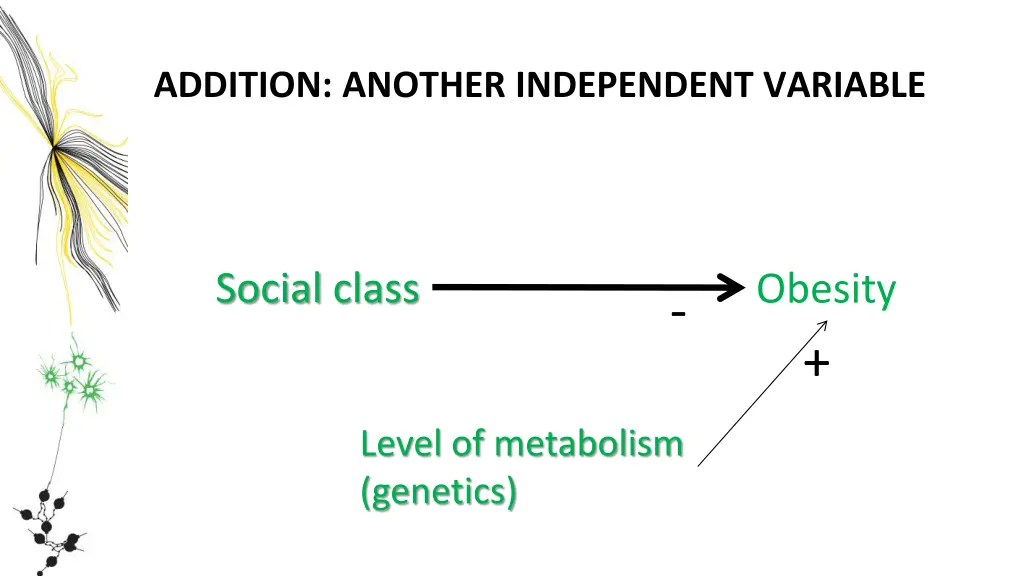 ADDITION: ANOTHER INDEPENDENT VARIABLE

Social class

-

Obesity

+

Level of metabolism (genetics)